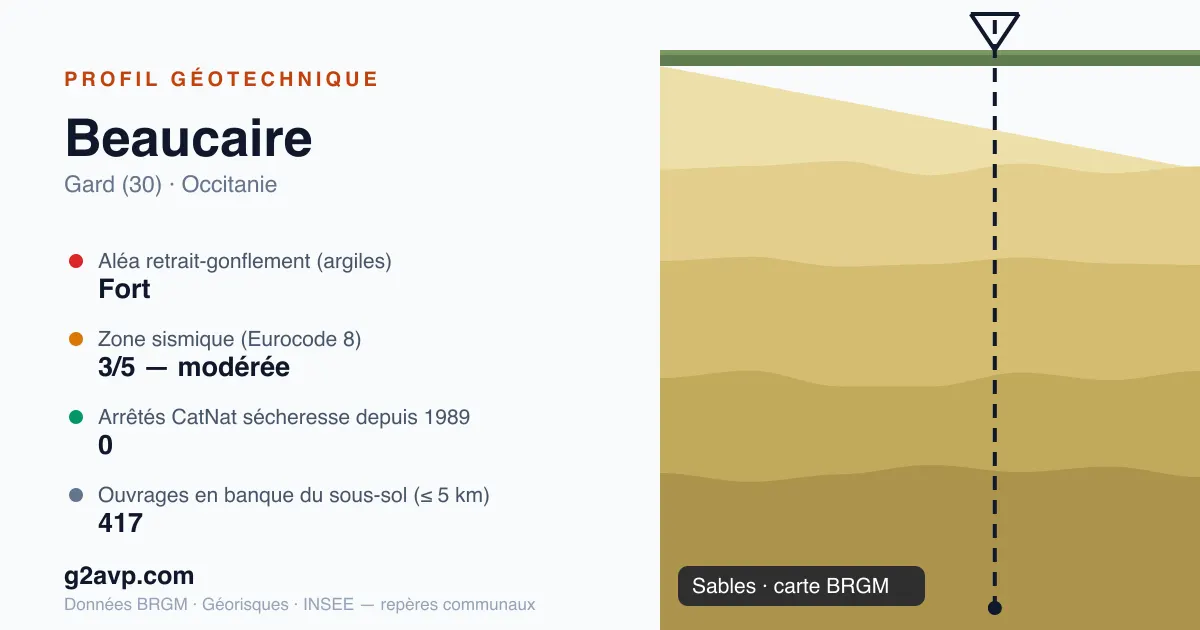 PROFIL GÉOTECHNIQUE

Beaucaire

Gard (30) · Occitanie

Aléa retrait-gonflement (argiles)
Fort

Zone sismique (Eurocode 8)
3/5 — modérée

Arrêtés CatNat sécheresse depuis 1989
0

Ouvrages en banque du sous-sol (≤ 5 km)
417

g2avp.com

Données BRGM · Géorisques · INSEE — repères communaux

Sables · carte BRGM